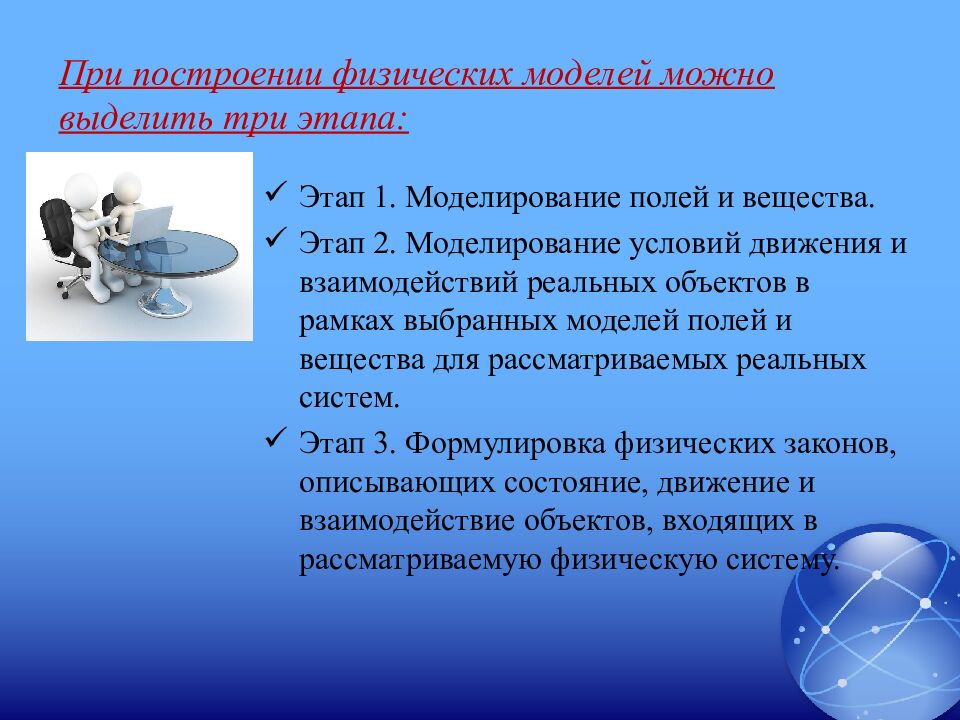 При построении физических моделей можно выделить три этапа:

✓ Этап 1. Моделирование полей и вещества.

✓ Этап 2. Моделирование условий движения и взаимодействий реальных объектов в рамках выбранных моделей полей и вещества для рассматриваемых реальных систем.

✓ Этап 3. Формулировка физических законов, описывающих состояние, движение и взаимодействие объектов, входящих в рассматриваемую физическую систему.